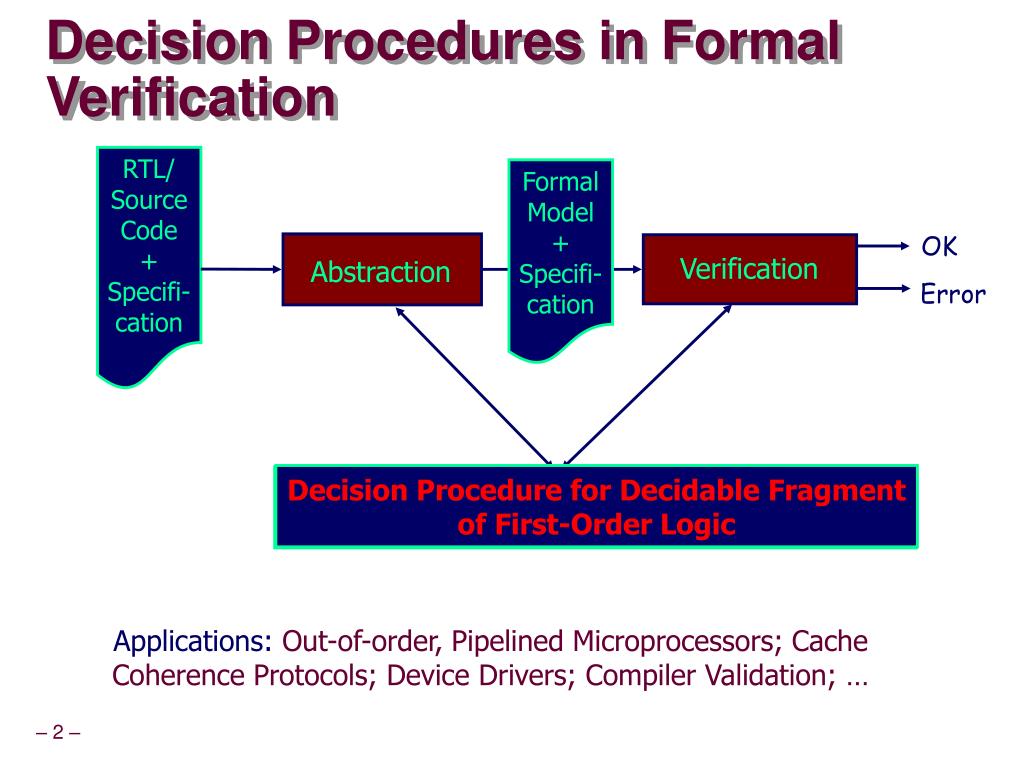 Decision Procedures in Formal Verification

RTL/ Source Code + Specification

Abstraction

Formal Model + Specification

Verification

OK

Error

Decision Procedure for Decidable Fragment of First-Order Logic

Applications: Out-of-order, Pipelined Microprocessors; Cache Coherence Protocols; Device Drivers; Compiler Validation; …

– 2 –